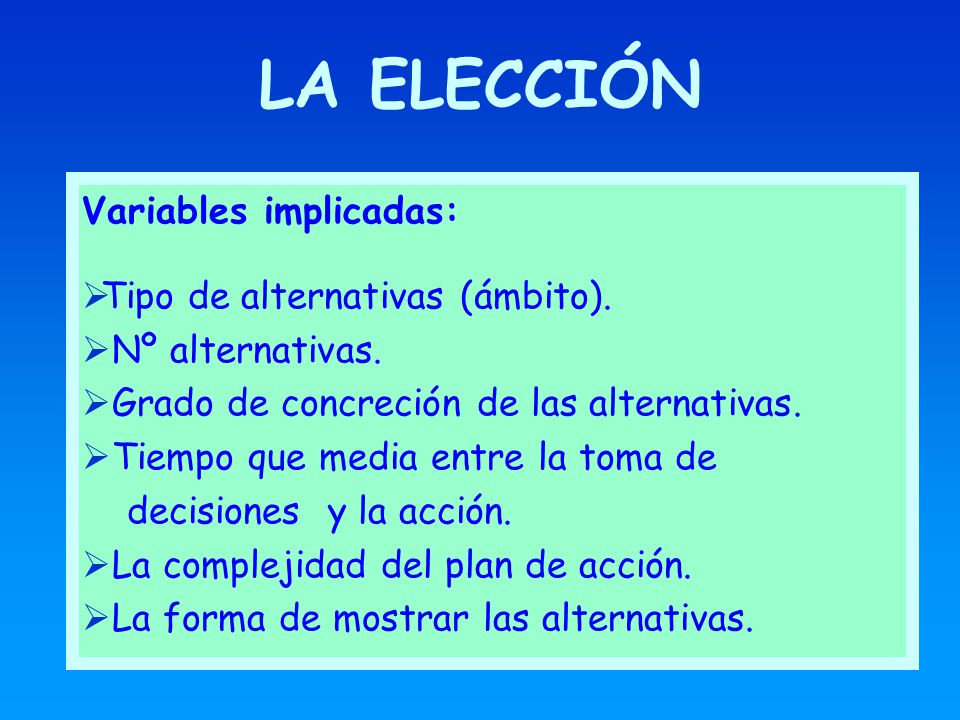 LA ELECCIÓN

Variables implicadas:

➢Tipo de alternativas (ámbito).
➢Nº alternativas.
➢Grado de concreción de las alternativas.
➢Tiempo que media entre la toma de decisiones y la acción.
➢La complejidad del plan de acción.
➢La forma de mostrar las alternativas.